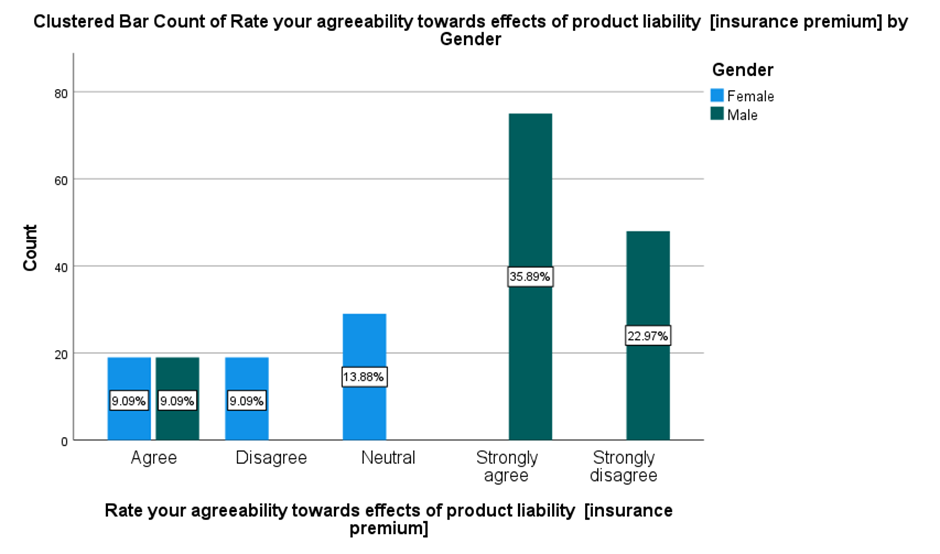 Clustered Bar Count of Rate your agreeability towards effects of product liability [insurance premium] by Gender

Gender
Female
Male

Count

80
60
40
20
0

9.09%
9.09%
9.09%
13.88%
35.89%
22.97%

Agree
Disagree
Neutral
Strongly agree
Strongly disagree

Rate your agreeability towards effects of product liability [insurance premium]